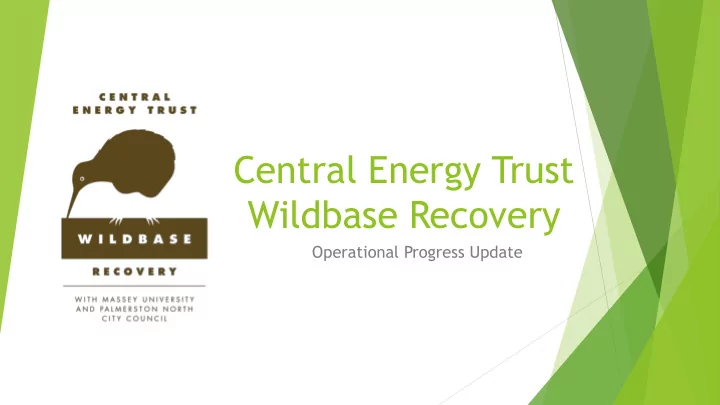 CENTRAL
ENERGY TRUST

WILDBASE

RECOVERY

WITH MASSEY UNIVERSITY
AND PALMERSTON NORTH
CITY COUNCIL

Central Energy Trust
Wildbase Recovery

Operational Progress Update